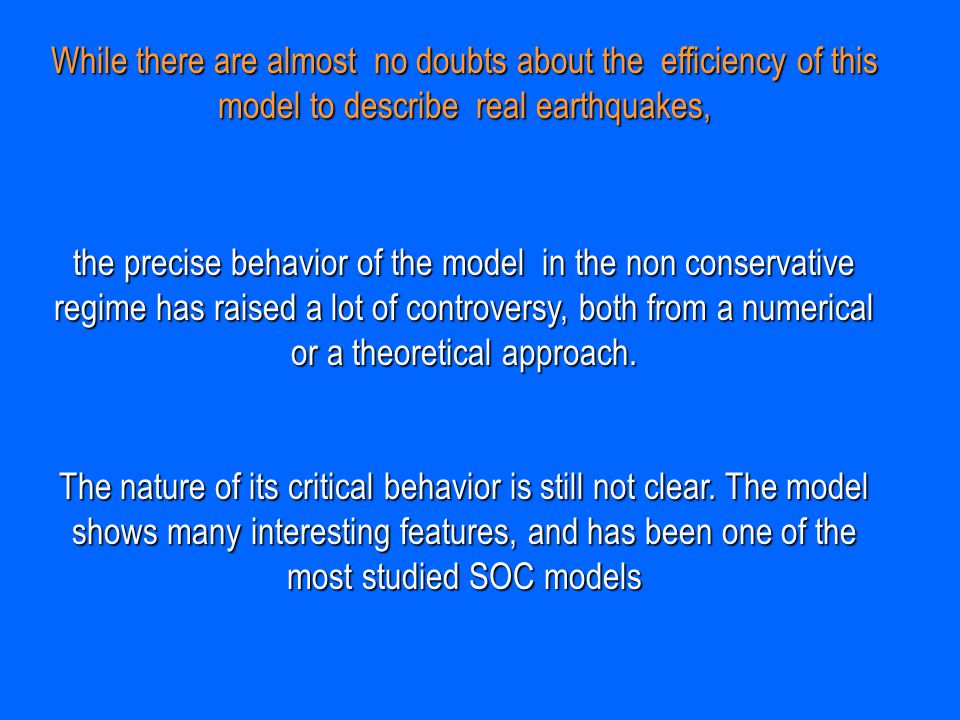 While there are almost no doubts about the efficiency of this model to describe real earthquakes,

the precise behavior of the model in the non conservative regime has raised a lot of controversy, both from a numerical or a theoretical approach.

The nature of its critical behavior is still not clear. The model shows many interesting features, and has been one of the most studied SOC models